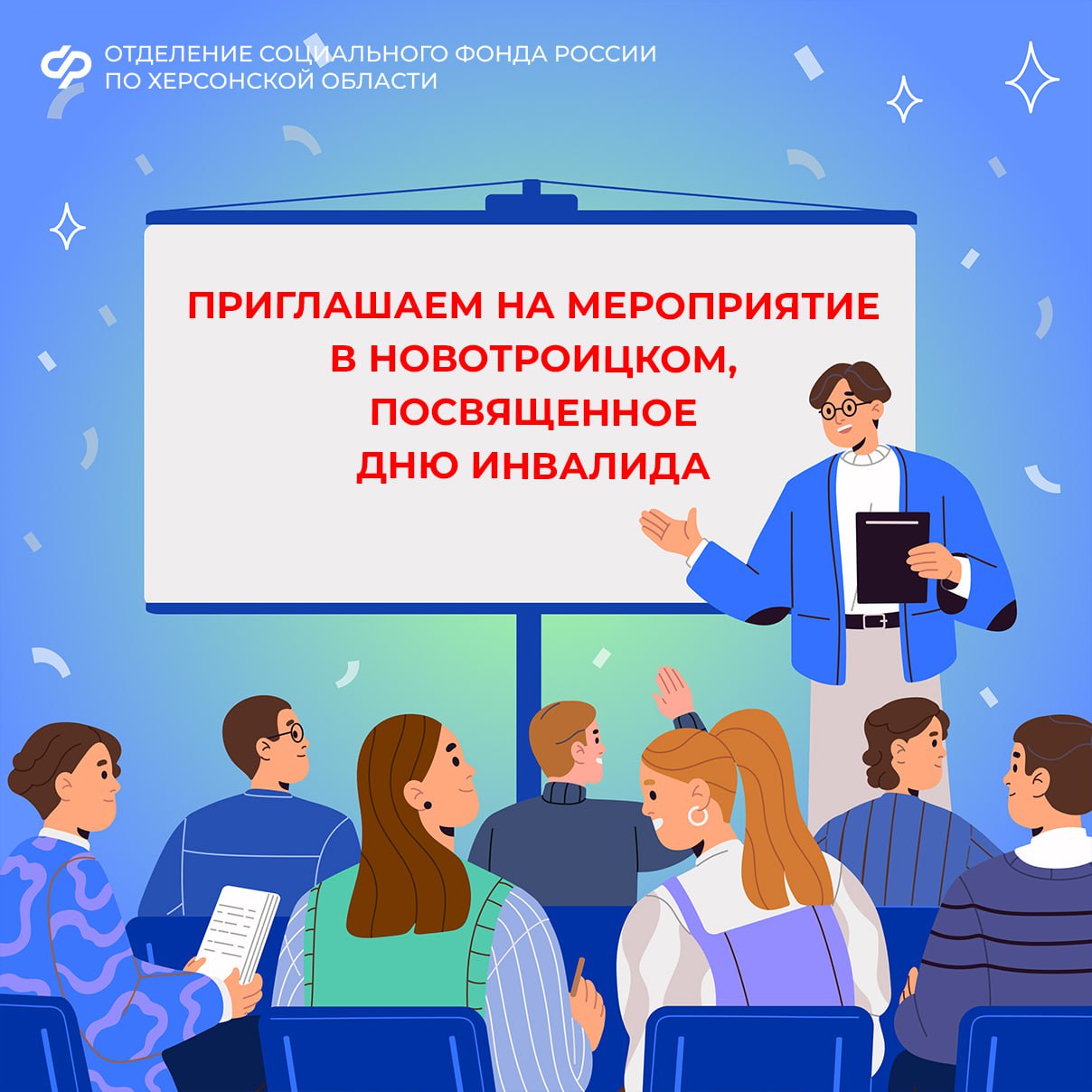 ОТДЕЛЕНИЕ СОЦИАЛЬНОГО ФОНДА РОССИИ ПО ХЕРСОНСКОЙ ОБЛАСТИ

ПРИГЛАШАЕМ НА МЕРОПРИЯТИЕ В НОВОТРОИЦКОМ, ПОСВЯЩЕННОЕ ДНЮ ИНВАЛИДА